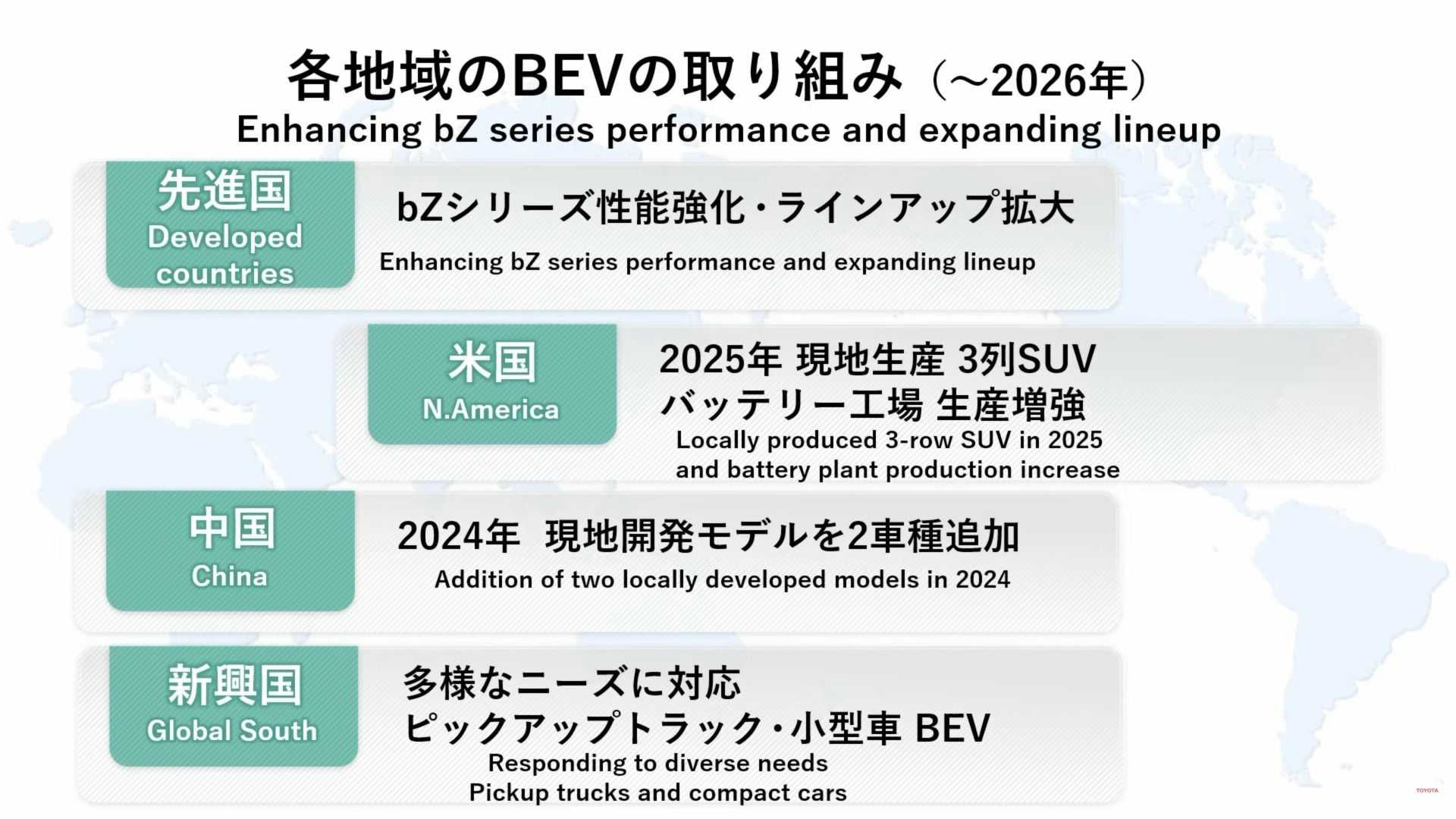 各地域のBEVの取り組み（～2026年）
Enhancing bZ series performance and expanding lineup

先進国
Developed countries

bZシリーズ性能強化・ラインアップ拡大
Enhancing bZ series performance and expanding lineup

米国
N.America

2025年 現地生産 3列SUV
バッテリー工場 生産増強
Locally produced 3-row SUV in 2025 and battery plant production increase

中国
China

2024年 現地開発モデルを2車種追加
Addition of two locally developed models in 2024

新興国
Global South

多様なニーズに対応
ピックアップトラック・小型車 BEV
Responding to diverse needs
Pickup trucks and compact cars

TOYOTA